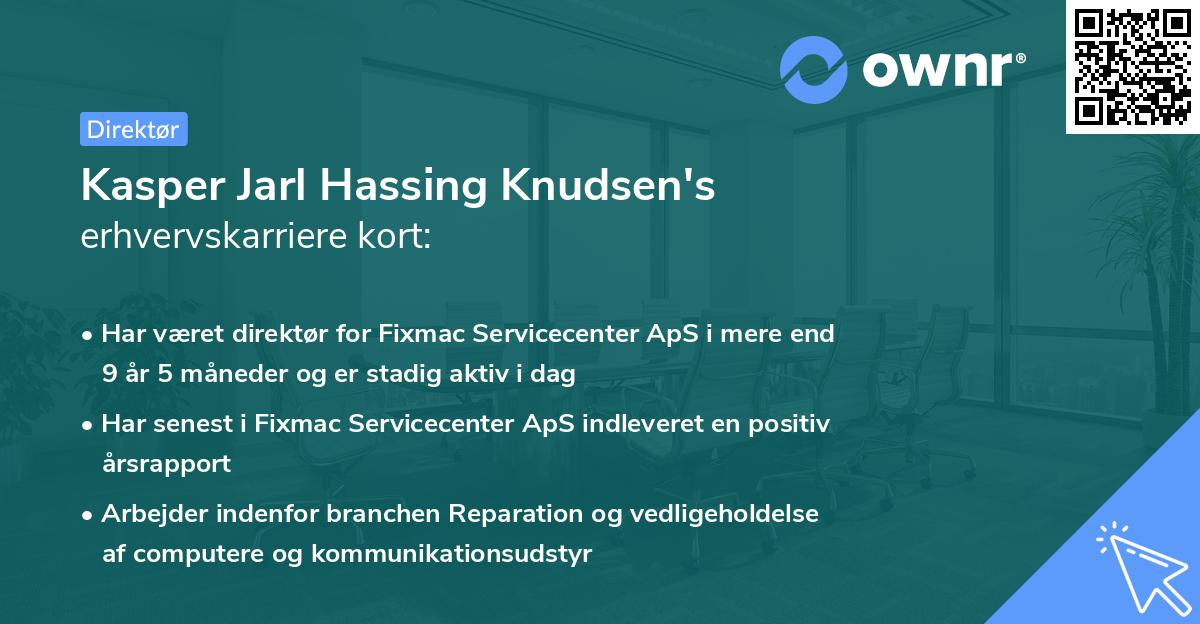 ownr®

Direktør

Kasper Jarl Hassing Knudsen's erhvervskarriere kort:

• Har været direktør for Fixmac Servicecenter ApS i mere end 9 år 5 måneder og er stadig aktiv i dag

• Har senest i Fixmac Servicecenter ApS indleveret en positiv årsrapport

• Arbejder indenfor branchen Reparation og vedligeholdelse af computere og kommunikationsudstyr